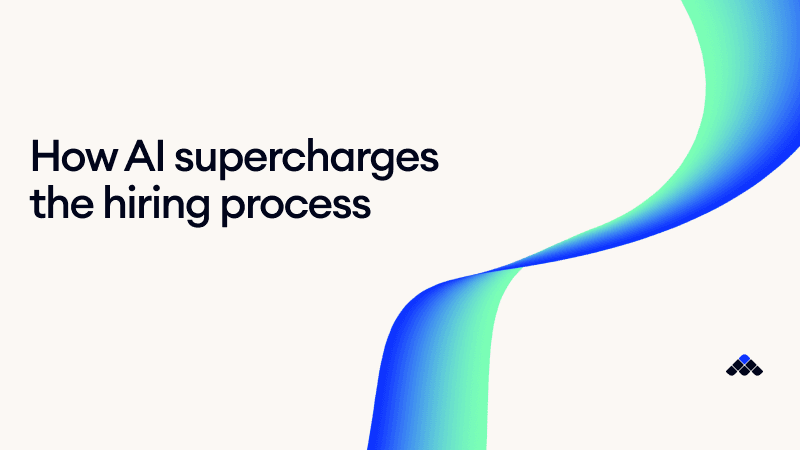 How AI supercharges the hiring process